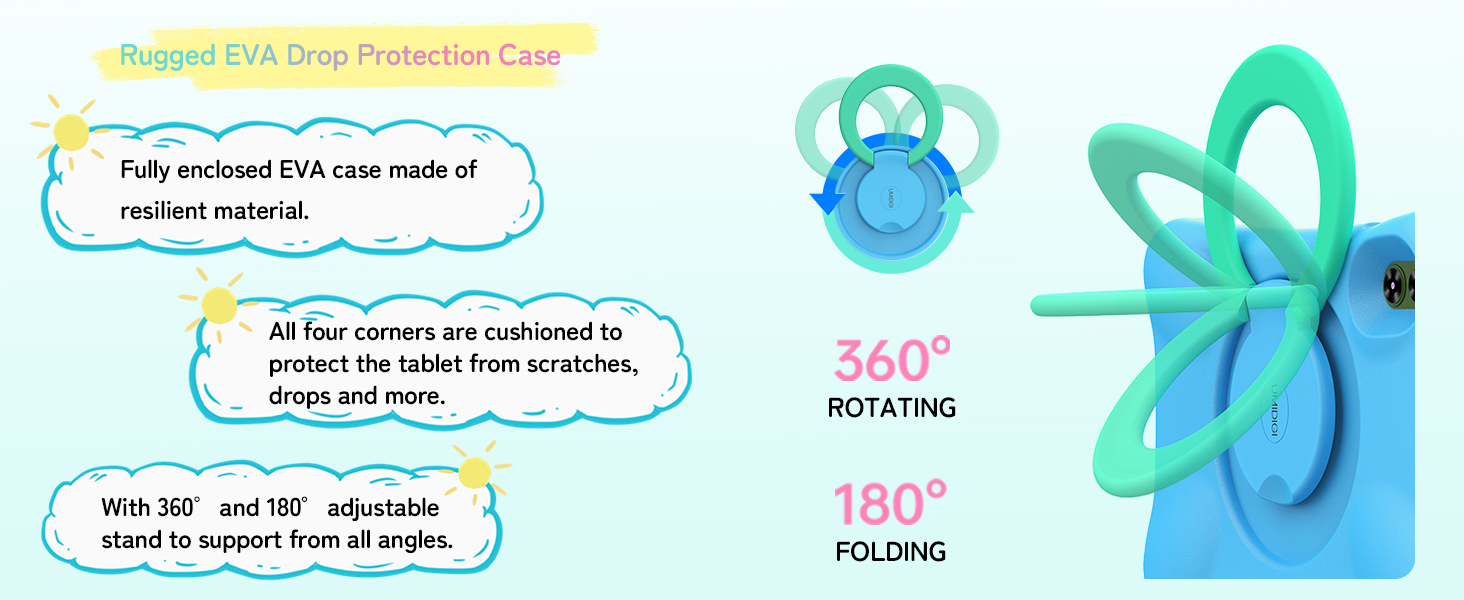 Rugged EVA Drop Protection Case

Fully enclosed EVA case made of resilient material.

All four corners are cushioned to protect the tablet from scratches, drops and more.

With 360° and 180° adjustable stand to support from all angles.

UMIDIGI

360°
ROTATING

180°
FOLDING

UMIDIGI